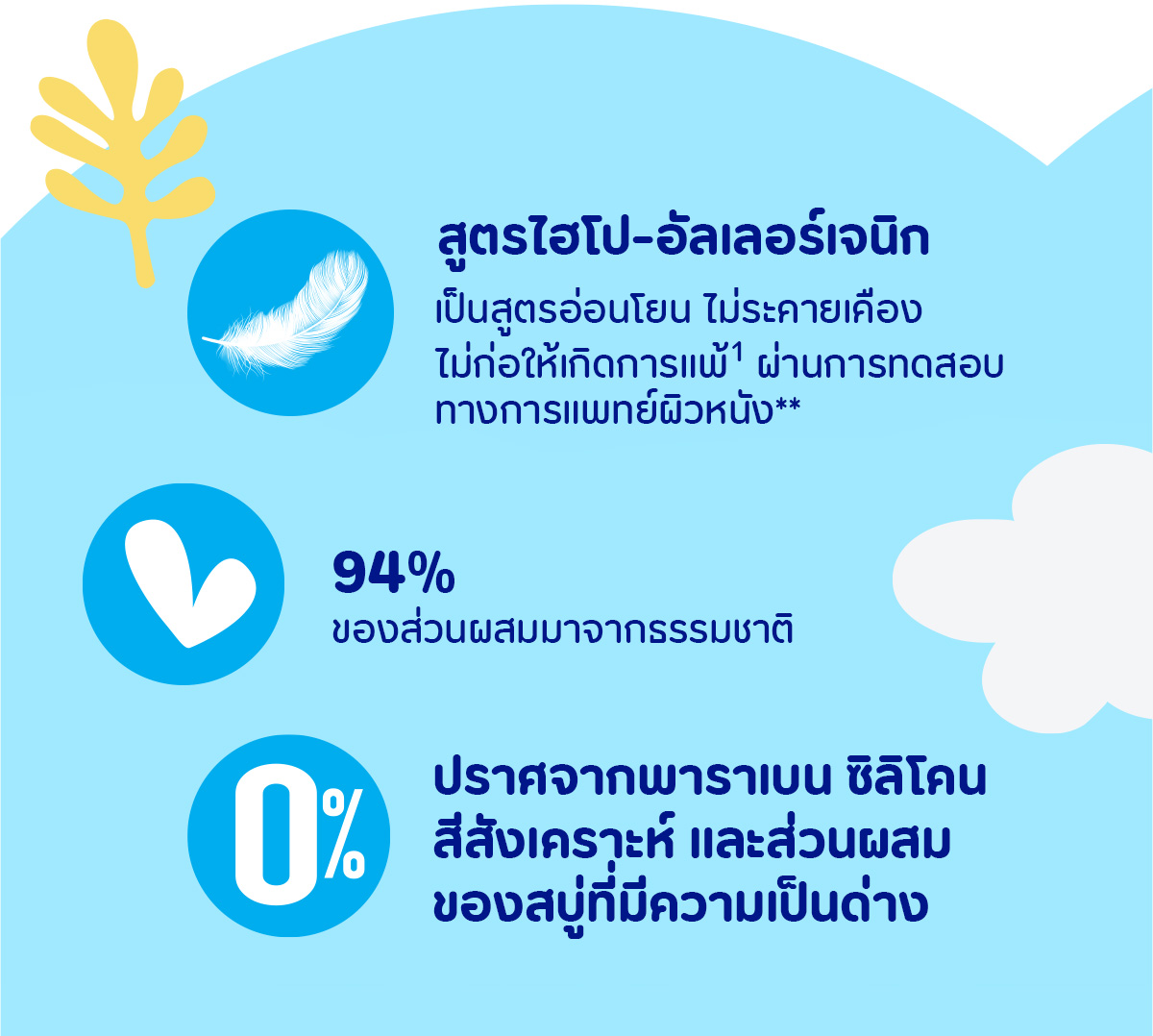 สูตรไฮโป-อัลเลอร์เจนิก

เป็นสูตรอ่อนโยน ไม่ระคายเคือง ไม่ก่อให้เกิดการแพ้$^1$ ผ่านการทดสอบทางการแพทย์ผิวหนัง**

94%

ของส่วนผสมมาจากธรรมชาติ

0%

ปราศจากพาราเบน ซิลิโคน สีสังเคราะห์ และส่วนผสมของสบู่ที่มีความเป็นด่าง